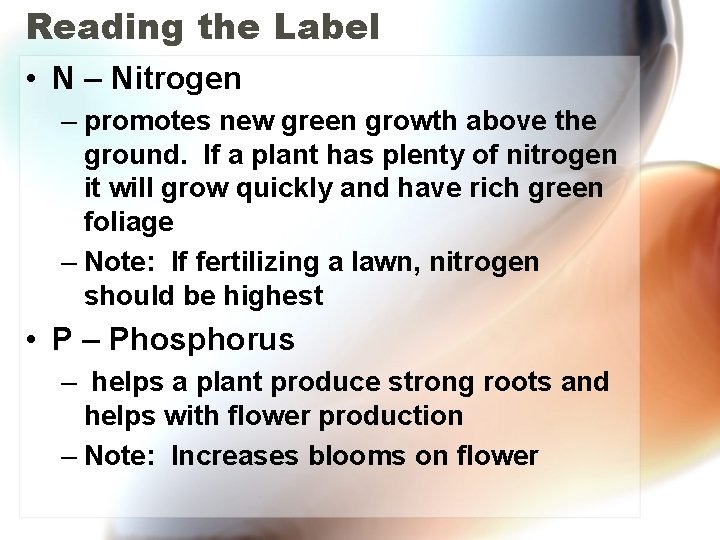 Reading the Label

• N – Nitrogen

– promotes new green growth above the ground. If a plant has plenty of nitrogen it will grow quickly and have rich green foliage

– Note: If fertilizing a lawn, nitrogen should be highest

• P – Phosphorus

– helps a plant produce strong roots and helps with flower production

– Note: Increases blooms on flower